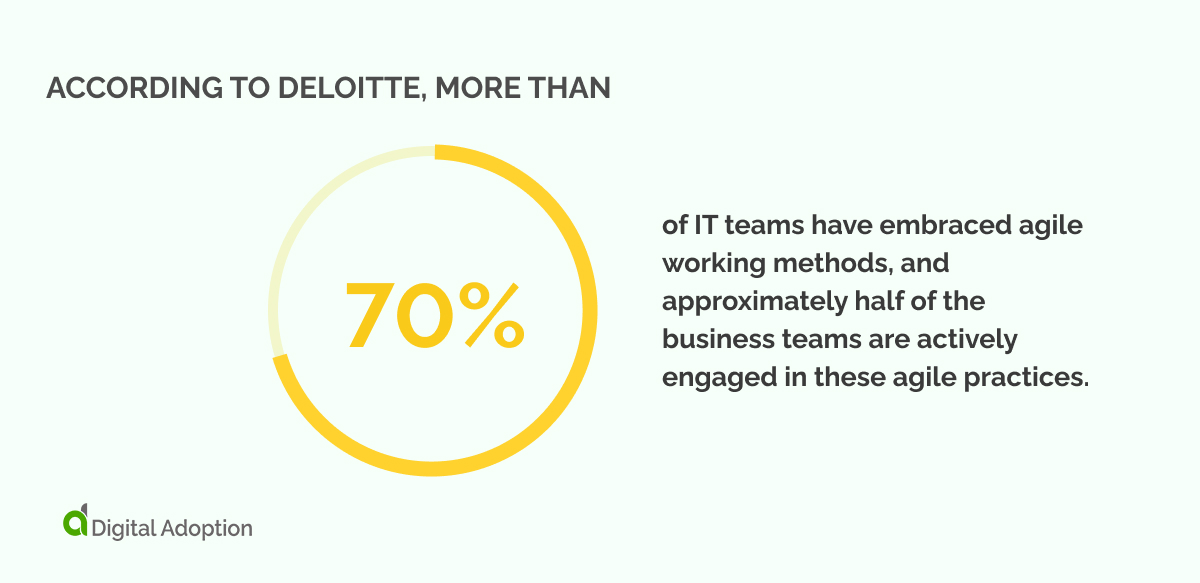 ACCORDING TO DELOITTE, MORE THAN

70%

of IT teams have embraced agile working methods, and approximately half of the business teams are actively engaged in these agile practices.

Digital Adoption